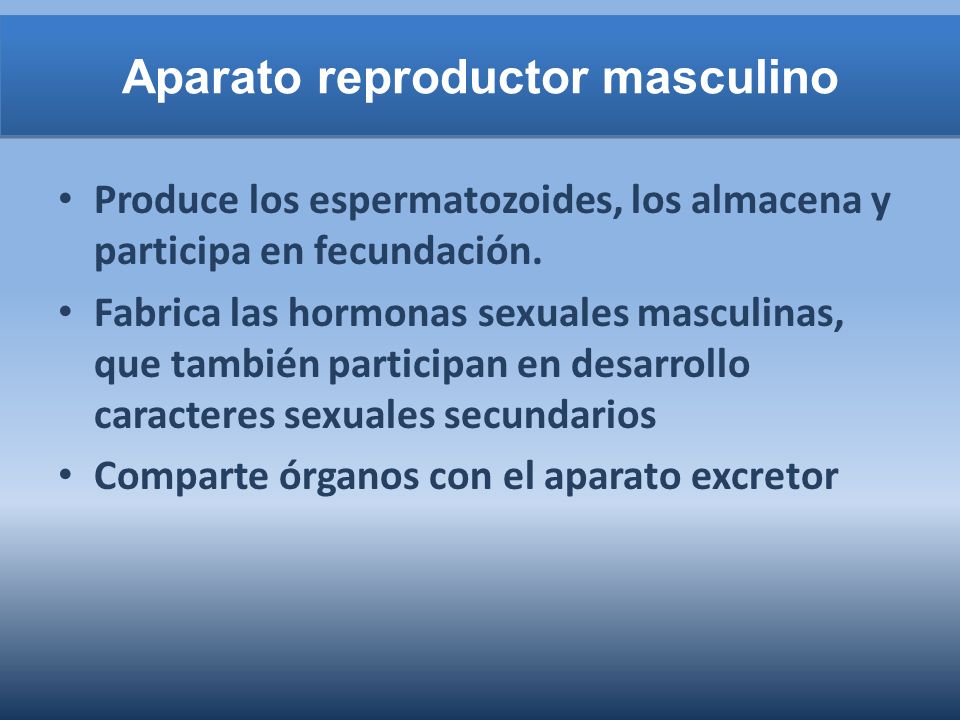 Aparato reproductor masculino

• Produce los espermatozoides, los almacena y participa en fecundación.
• Fabrica las hormonas sexuales masculinas, que también participan en desarrollo caracteres sexuales secundarios
• Comparte órganos con el aparato excretor